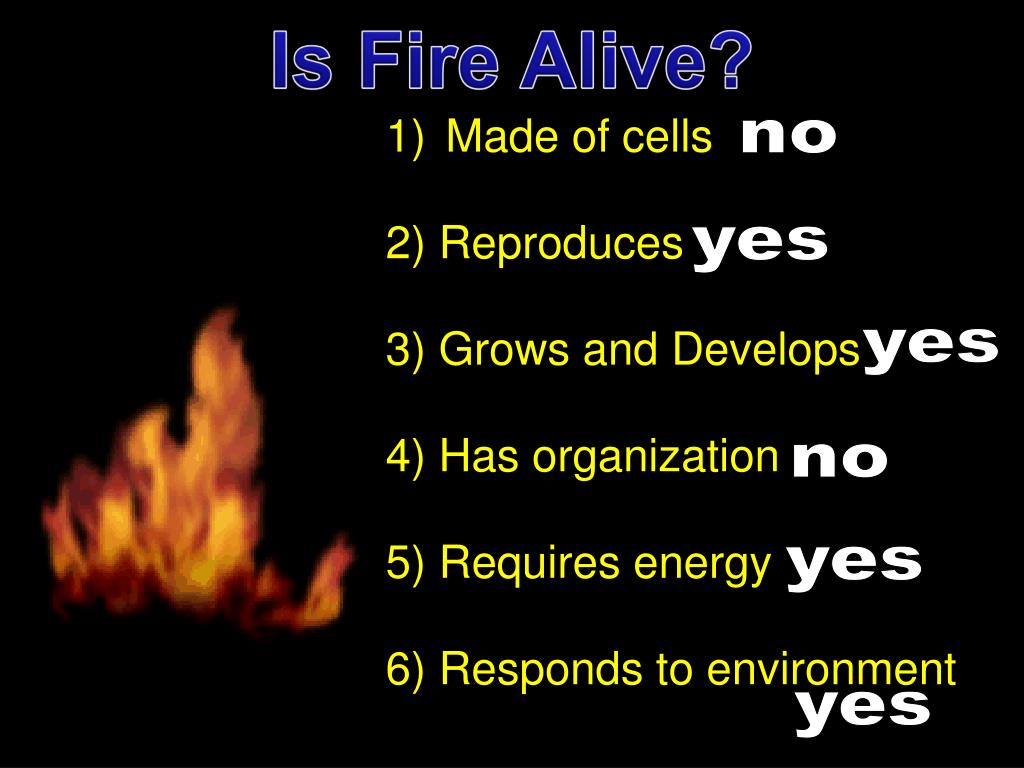 Is Fire Alive?

1) Made of cells no

2) Reproduces yes

3) Grows and Develops yes

4) Has organization no

5) Requires energy yes

6) Responds to environment yes